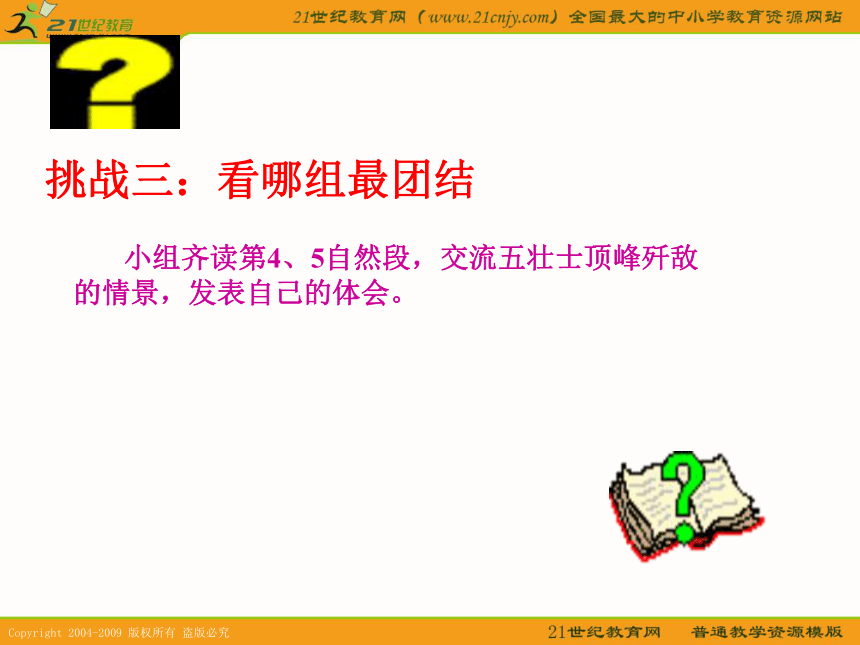 21世纪教育

21世纪教育网（www.21cnjy.com）全国最大的中小学教育资源网站

挑战三：看哪组最团结

小组齐读第4、5自然段，交流五壮士顶峰歼敌的情景，发表自己的体会。

Copyright 2004-2009 版权所有 盗版必究

21世纪教育网 普通教学资源模版